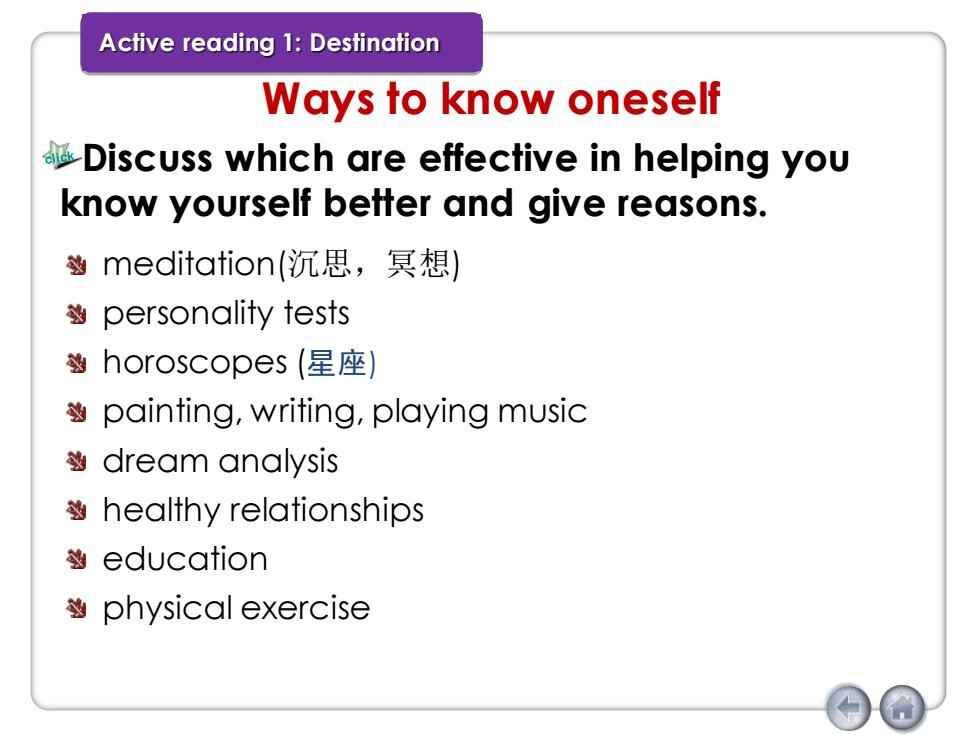 Active reading 1: Destination

Ways to know oneself

click Discuss which are effective in helping you know yourself better and give reasons.

meditation(沉思，冥想)
personality tests
horoscopes (星座)
painting, writing, playing music
dream analysis
healthy relationships
education
physical exercise